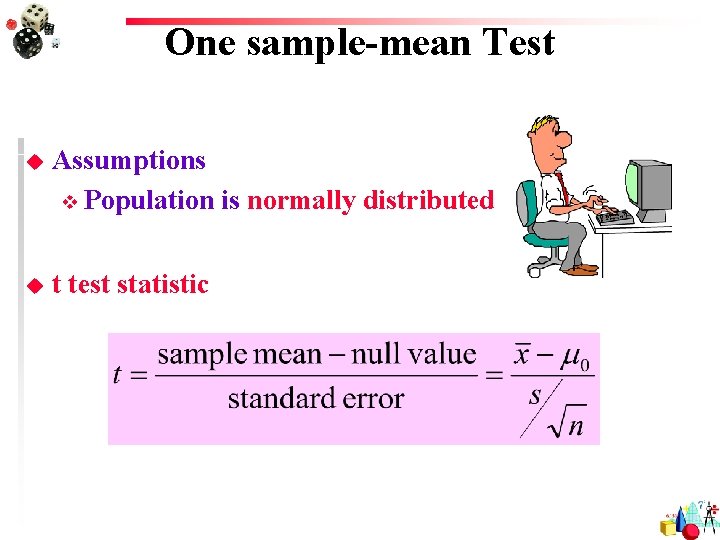 One sample-mean Test

Assumptions

Population is normally distributed

t test statistic

$t = \frac{\text{sample mean} - \text{null value}}{\text{standard error}} = \frac{\bar{x} - \mu_0}{s / \sqrt{n}}$